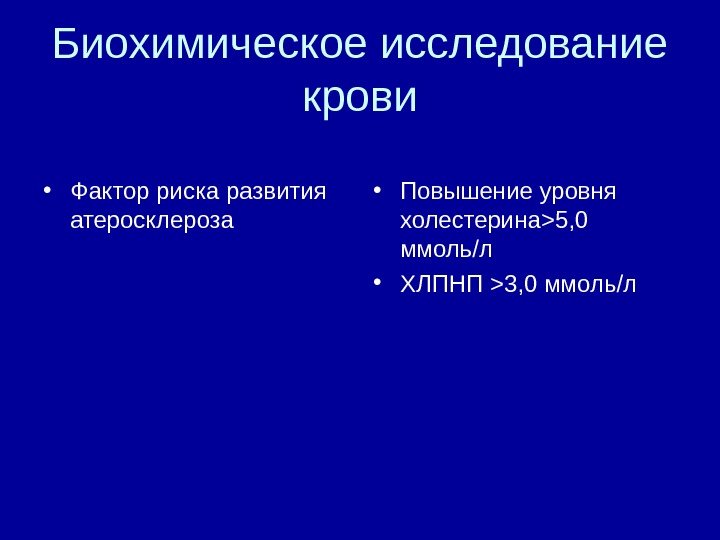 Биохимическое исследование крови

• Фактор риска развития атеросклероза

• Повышение уровня холестерина>5,0 ммоль/л
• ХЛПНП >3,0 ммоль/л